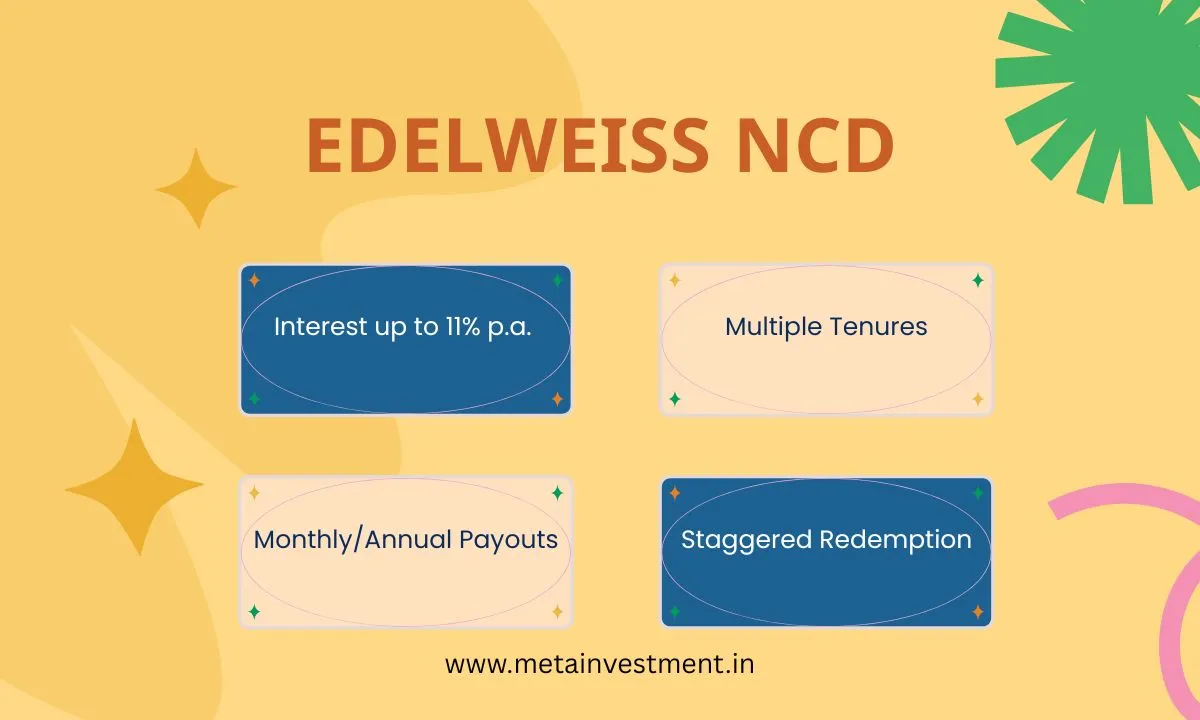 EDELWEISS NCD

Interest up to 11% p.a.

Multiple Tenures

Monthly/Annual Payouts

Staggered Redemption

www.metainvestment.in